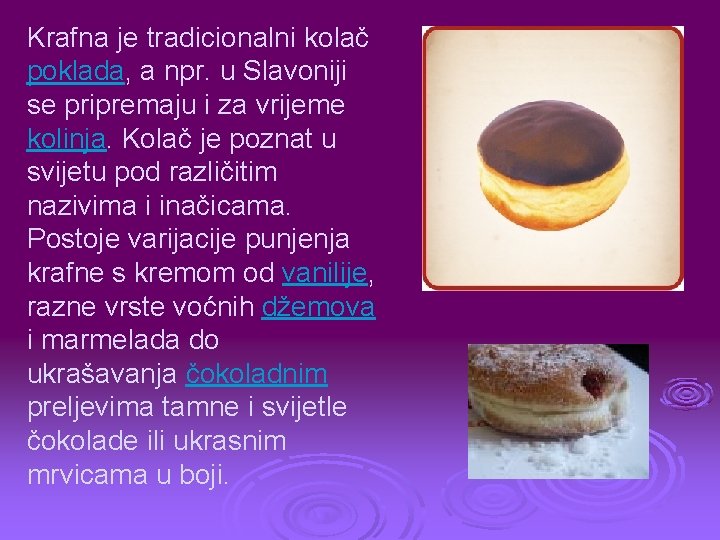 Krafna je tradicionalni kolač poklada, a npr. u Slavoniji se pripremaju i za vrijeme kolinja. Kolač je poznat u svijetu pod različitim nazivima i inačicama. Postoje varijacije punjenja krafne s kremom od vanilije, razne vrste voćnih džemova i marmelada do ukrašavanja čokoladnim preljevima tamne i svijetle čokolade ili ukrasnim mrvicama u boji.